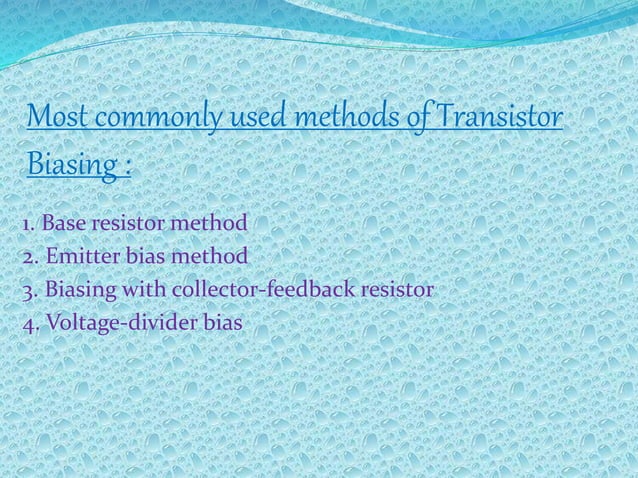 Most commonly used methods of Transistor Biasing :

1. Base resistor method
2. Emitter bias method
3. Biasing with collector-feedback resistor
4. Voltage-divider bias